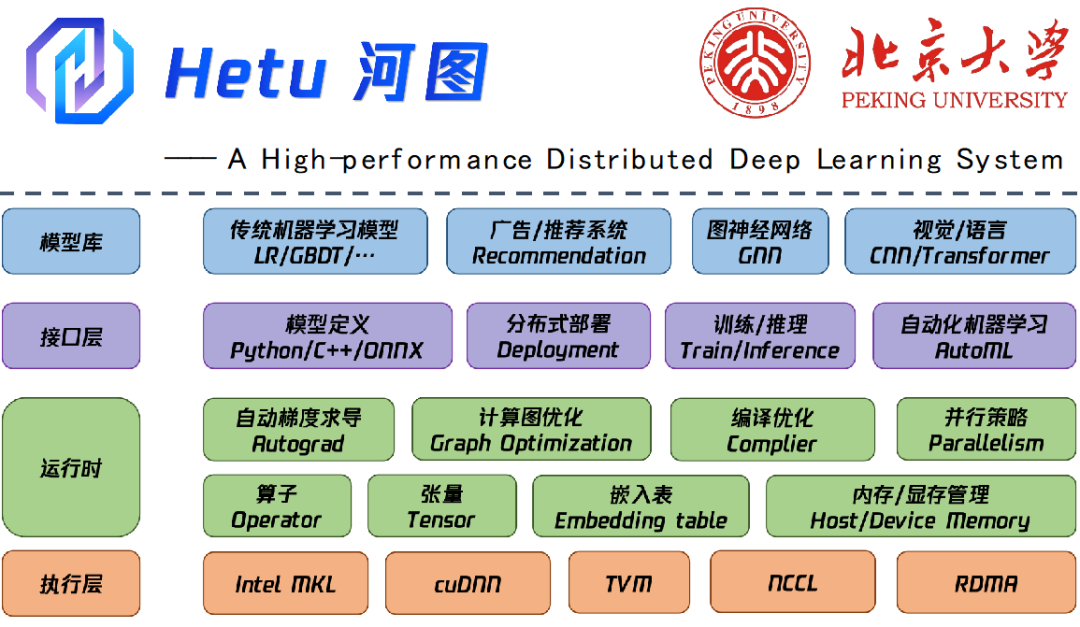 Hetu 河图

PEKING UNIVERSITY 1898

北京大学
PEKING UNIVERSITY

—— A High-performance Distributed Deep Learning System

模型库

传统机器学习模型
LR/GBDT/…

广告/推荐系统
Recommendation

图神经网络
GNN

视觉/语言
CNN/Transformer

接口层

模型定义
Python/C++/ONNX

分布式部署
Deployment

训练/推理
Train/Inference

自动化机器学习
AutoML

运行时

自动梯度求导
Autograd

计算图优化
Graph Optimization

编译优化
Complier

并行策略
Parallelism

算子
Operator

张量
Tensor

嵌入表
Embedding table

内存/显存管理
Host/Device Memory

执行层

Intel MKL

cuDNN

TVM

NCCL

RDMA